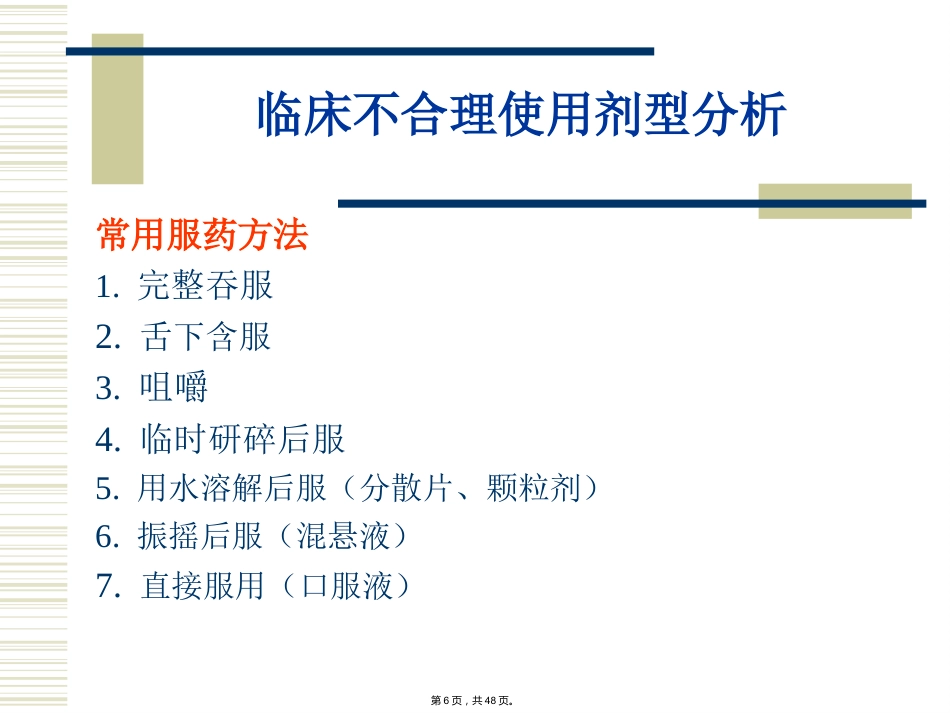 临床不合理使用剂型分析

常用服药方法
1. 完整吞服
2. 舌下含服
3. 咀嚼
4. 临时研碎后服
5. 用水溶解后服（分散片、颗粒剂）
6. 振摇后服（混悬液）
7. 直接服用（口服液）

第6页，共48页。